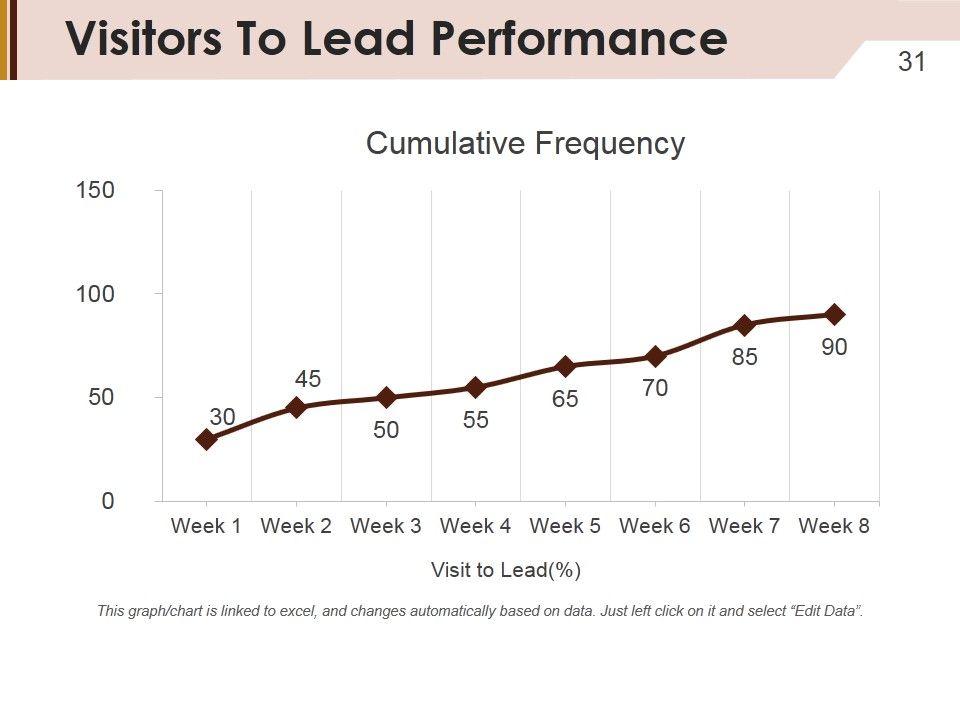 Visitors To Lead Performance

31

Cumulative Frequency

150
100
50
0

30
45
50
55
65
70
85
90

Week 1 Week 2 Week 3 Week 4 Week 5 Week 6 Week 7 Week 8

Visit to Lead(%)

This graph/chart is linked to excel, and changes automatically based on data. Just left click on it and select “Edit Data”.